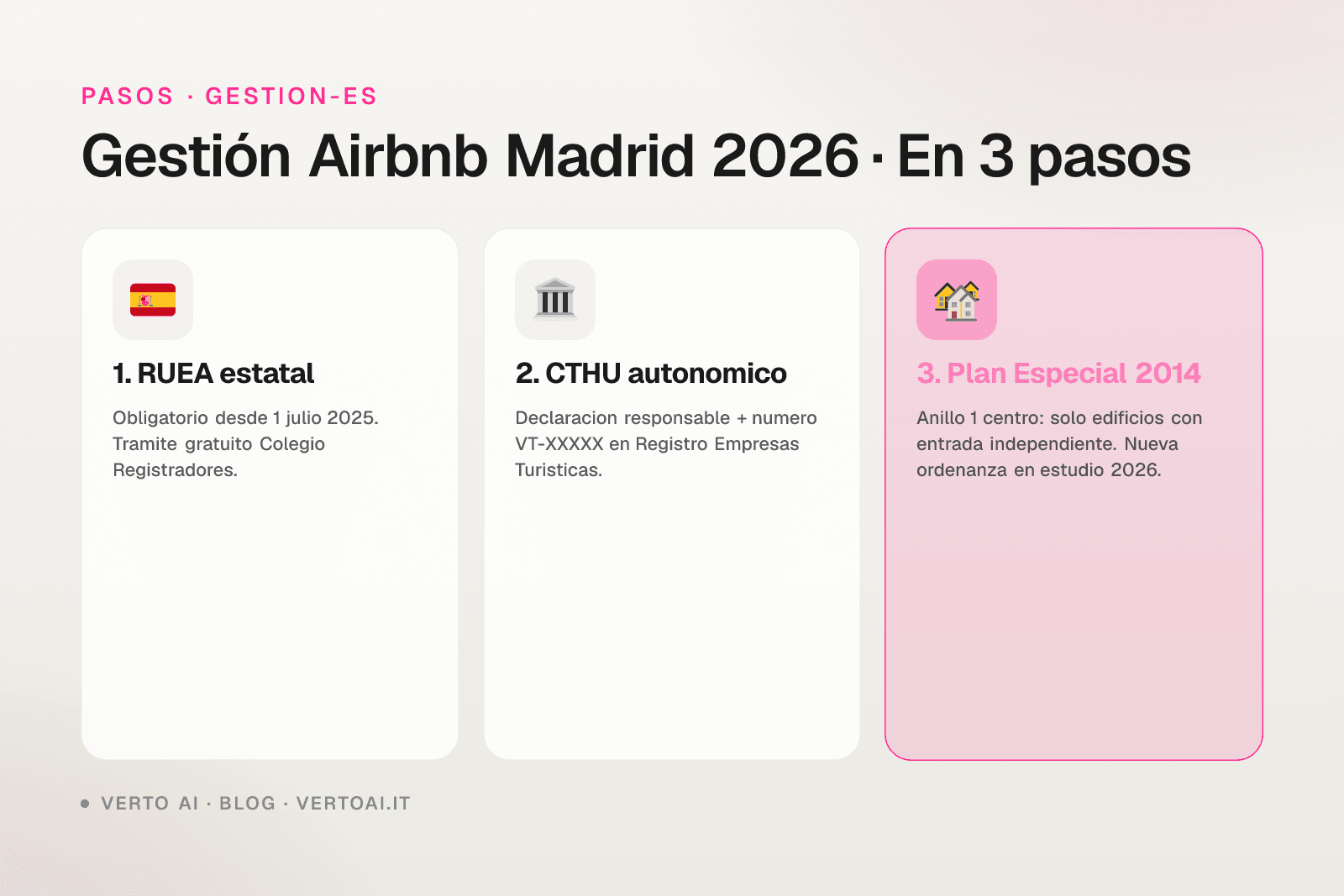 PASOS · GESTION-ES

Gestión Airbnb Madrid 2026 · En 3 pasos

1. RUEA estatal

Obligatorio desde 1 julio 2025. Tramite gratuito Colegio Registradores.

2. CTHU autonomico

Declaracion responsable + numero VT-XXXXX en Registro Empresas Turisticas.

3. Plan Especial 2014

Anillo 1 centro: solo edificios con entrada independiente. Nueva ordenanza en estudio 2026.

VERTO AI · BLOG · VERTOAI.IT